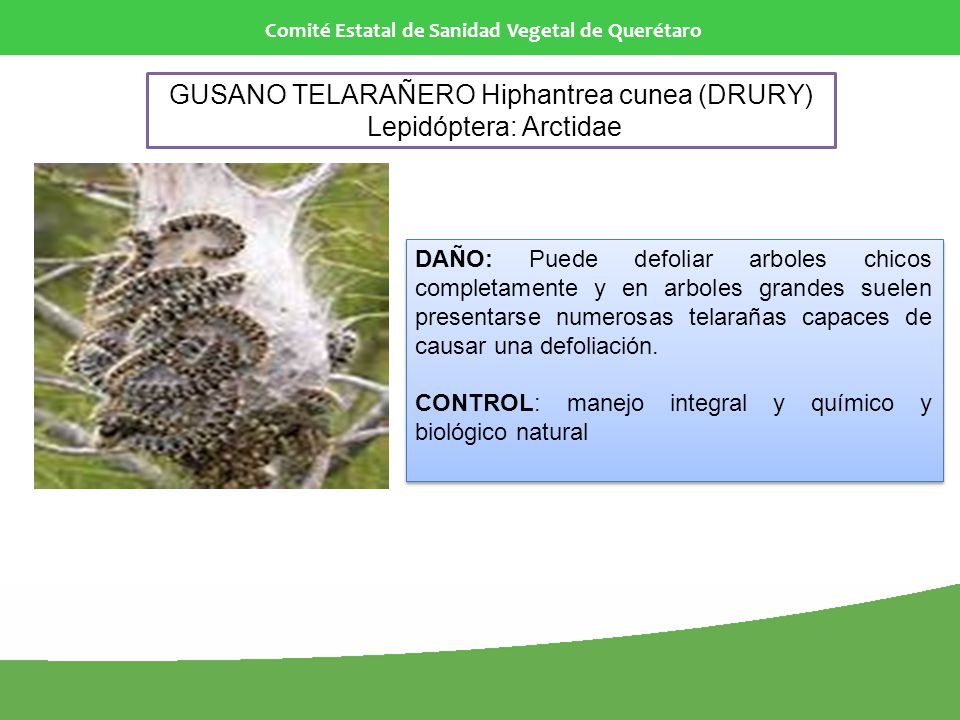 Comité Estatal de Sanidad Vegetal de Querétaro

GUSANO TELARAÑERO Hiphantrea cunea (DRURY)
Lepidóptera: Arctidae

DAÑO: Puede defoliar arboles chicos completamente y en arboles grandes suelen presentarse numerosas telarañas capaces de causar una defoliación.

CONTROL: manejo integral y químico y biológico natural